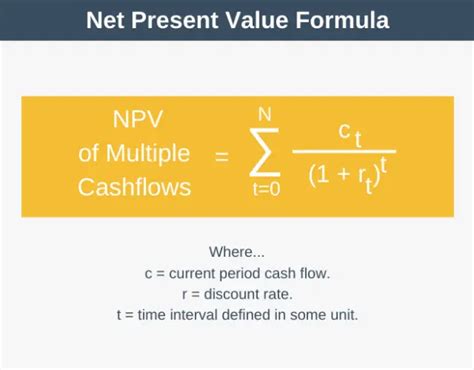 Net Present Value Formula

NPV of Multiple Cashflows $= \sum_{t=0}^{N} \frac{c_t}{(1 + r_t)^t}$

Where...
c = current period cash flow.
r = discount rate.
t = time interval defined in some unit.